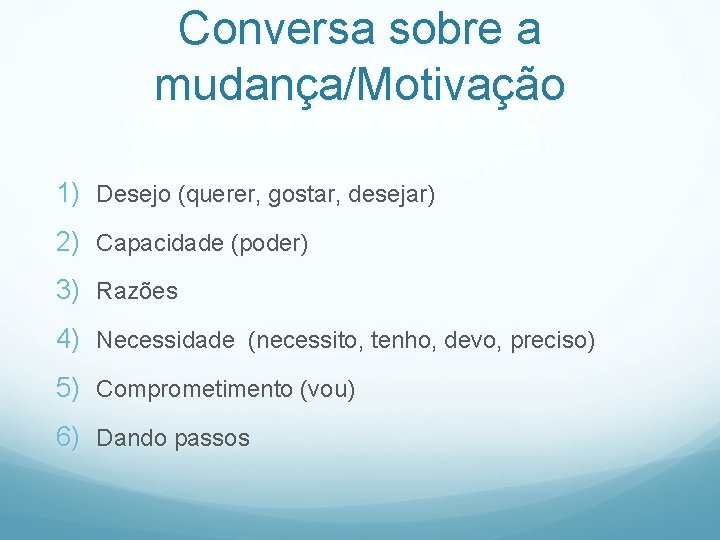 Conversa sobre a mudança/Motivação

1) Desejo (querer, gostar, desejar)
2) Capacidade (poder)
3) Razões
4) Necessidade (necessito, tenho, devo, preciso)
5) Comprometimento (vou)
6) Dando passos